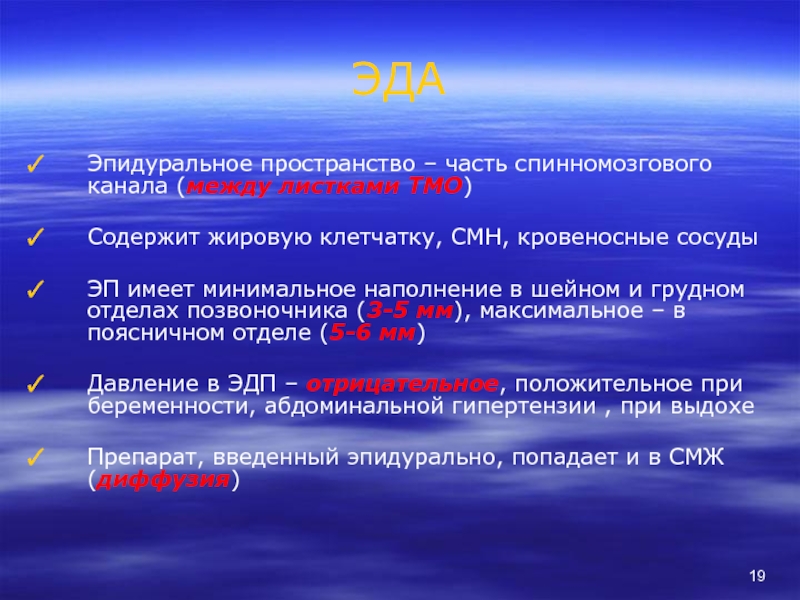 ЭДА

✓ Эпидуральное пространство – часть спинномозгового канала (между листками ТМО)

✓ Содержит жировую клетчатку, СМН, кровеносные сосуды

✓ ЭП имеет минимальное наполнение в шейном и грудном отделах позвоночника (3-5 мм), максимальное – в поясничном отделе (5-6 мм)

✓ Давление в ЭДП – отрицательное, положительное при беременности, абдоминальной гипертензии , при выдохе

✓ Препарат, введенный эпидурально, попадает и в СМЖ (диффузия)

19